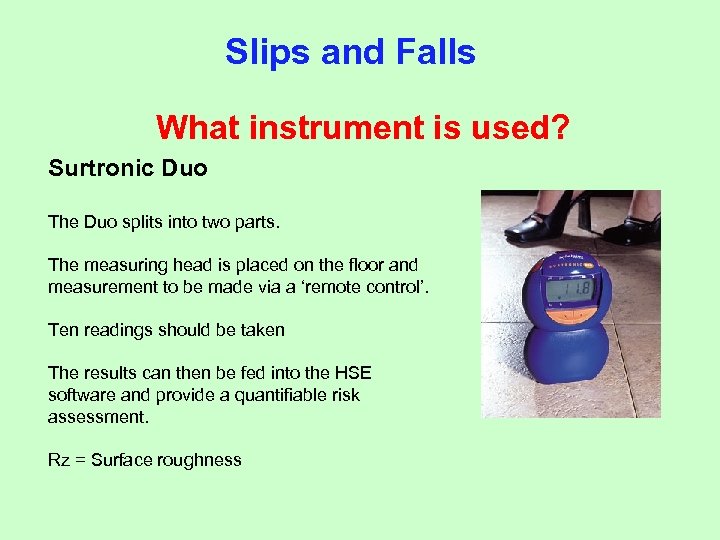 Slips and Falls

What instrument is used?

Surtronic Duo

The Duo splits into two parts.

The measuring head is placed on the floor and measurement to be made via a ‘remote control’.

Ten readings should be taken

The results can then be fed into the HSE software and provide a quantifiable risk assessment.

Rz = Surface roughness

11.8